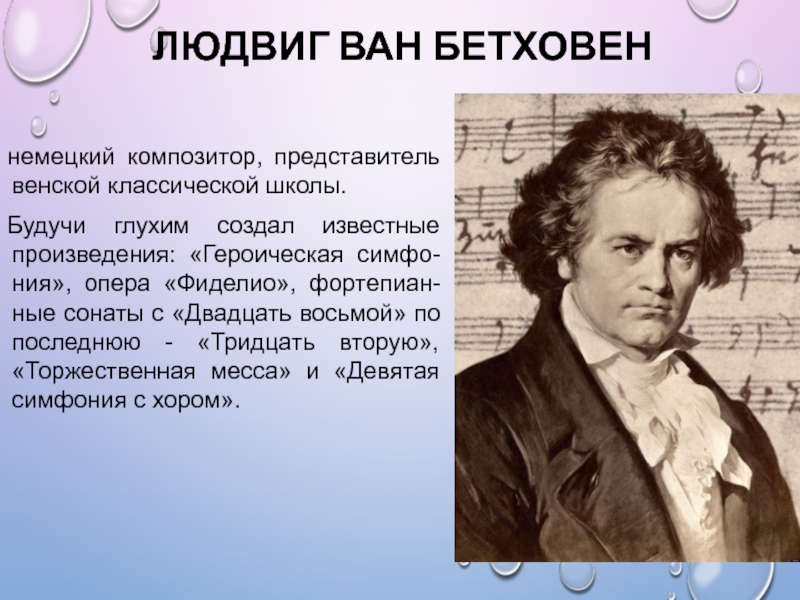 ЛЮДВИГ ВАН БЕТХОВЕН

немецкий композитор, представитель венской классической школы.

Будучи глухим создал известные произведения: «Героическая симфония», опера «Фиделио», фортепианные сонаты с «Двадцать восьмой» по последнюю - «Тридцать вторую», «Торжественная месса» и «Девятая симфония с хором».